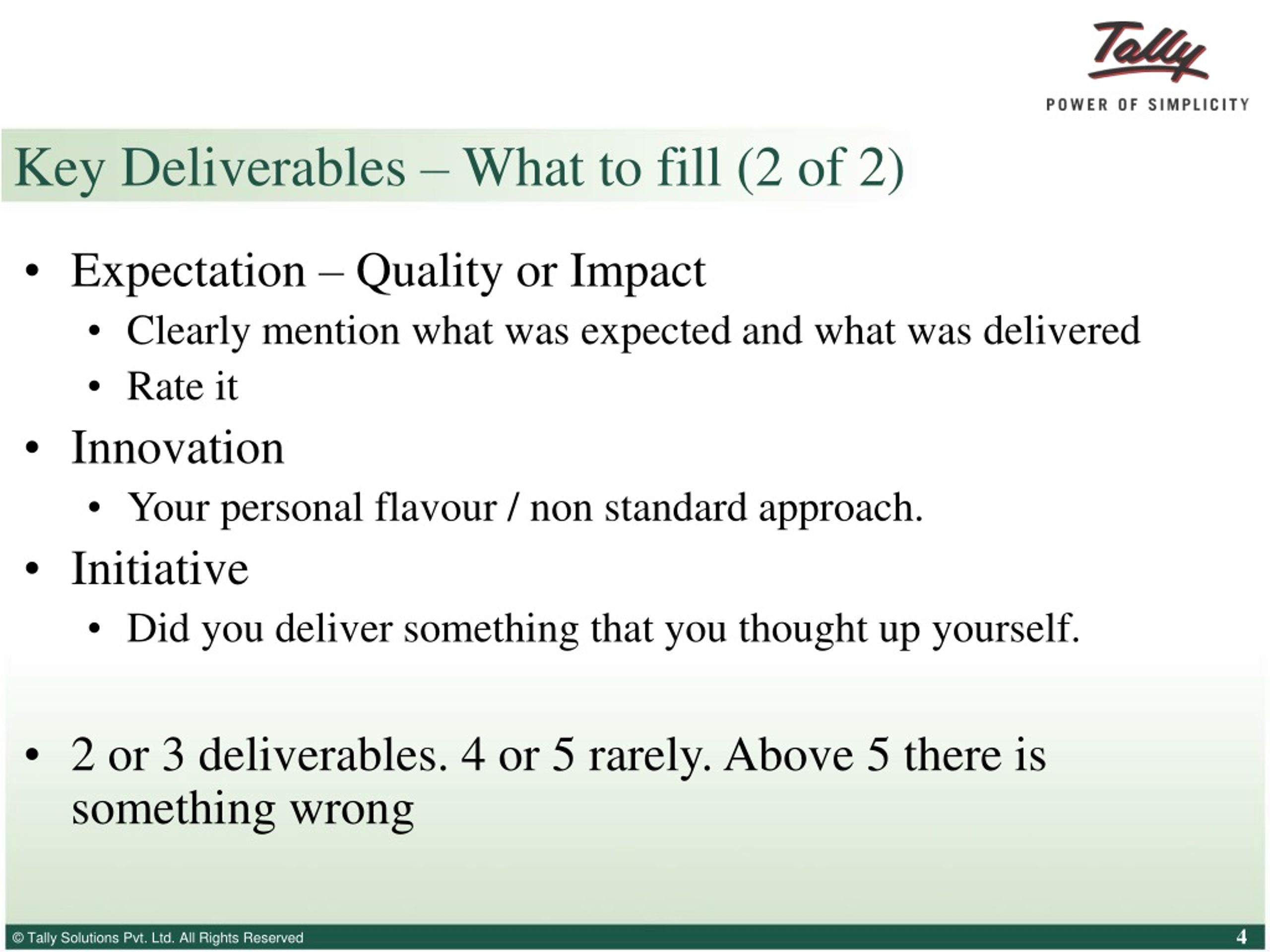 Tally
POWER OF SIMPLICITY

Key Deliverables – What to fill (2 of 2)

• Expectation – Quality or Impact
  • Clearly mention what was expected and what was delivered
  • Rate it
• Innovation
  • Your personal flavour / non standard approach.
• Initiative
  • Did you deliver something that you thought up yourself.

• 2 or 3 deliverables. 4 or 5 rarely. Above 5 there is something wrong

© Tally Solutions Pvt. Ltd. All Rights Reserved

4